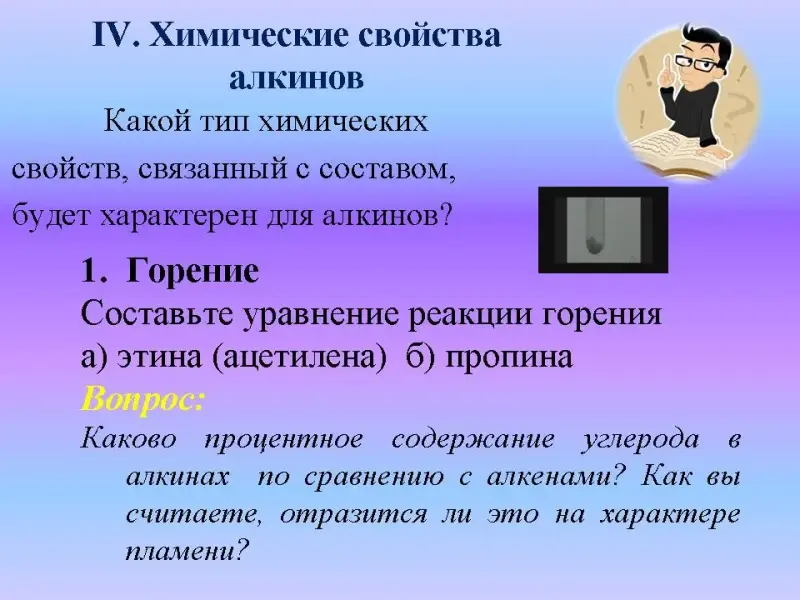 IV. Химические свойства алкинов

Какой тип химических свойств, связанный с составом, будет характерен для алкинов?

1. Горение

Составьте уравнение реакции горения а) этина (ацетилена) б) пропина

Вопрос:

Каково процентное содержание углерода в алкинах по сравнению с алкенами? Как вы считаете, отразится ли это на характере пламени?